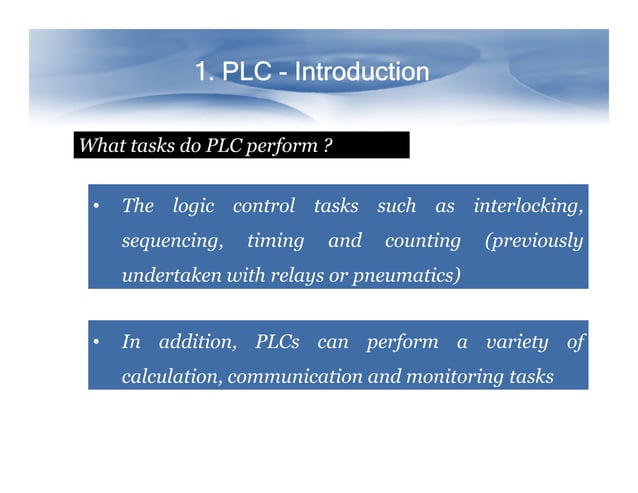 1. PLC - Introduction

What tasks do PLC perform ?

• The logic control tasks such as interlocking, sequencing, timing and counting (previously undertaken with relays or pneumatics)

• In addition, PLCs can perform a variety of calculation, communication and monitoring tasks